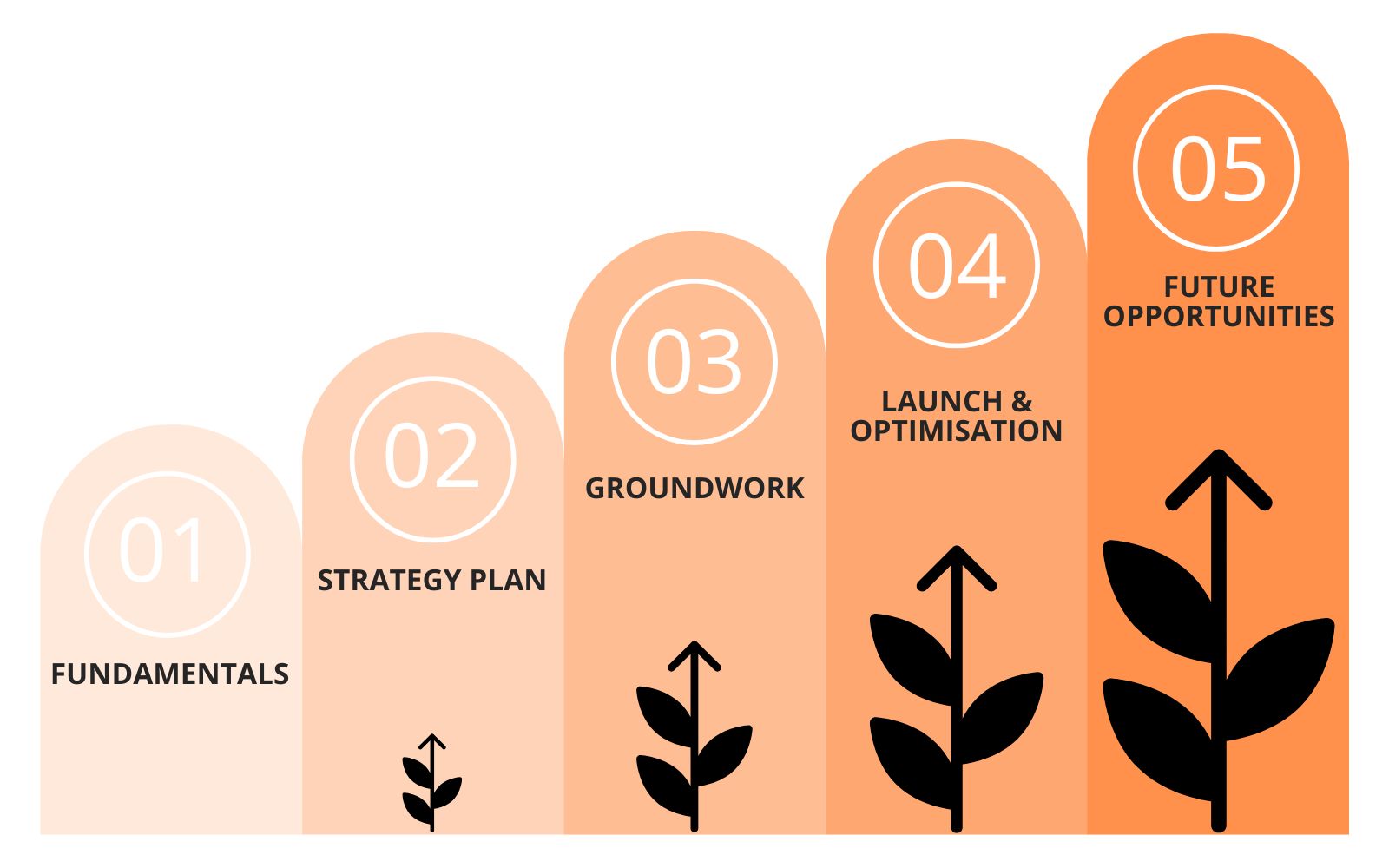 01
FUNDAMENTALS

02
STRATEGY PLAN

03
GROUNDWORK

04
LAUNCH & OPTIMISATION

05
FUTURE OPPORTUNITIES